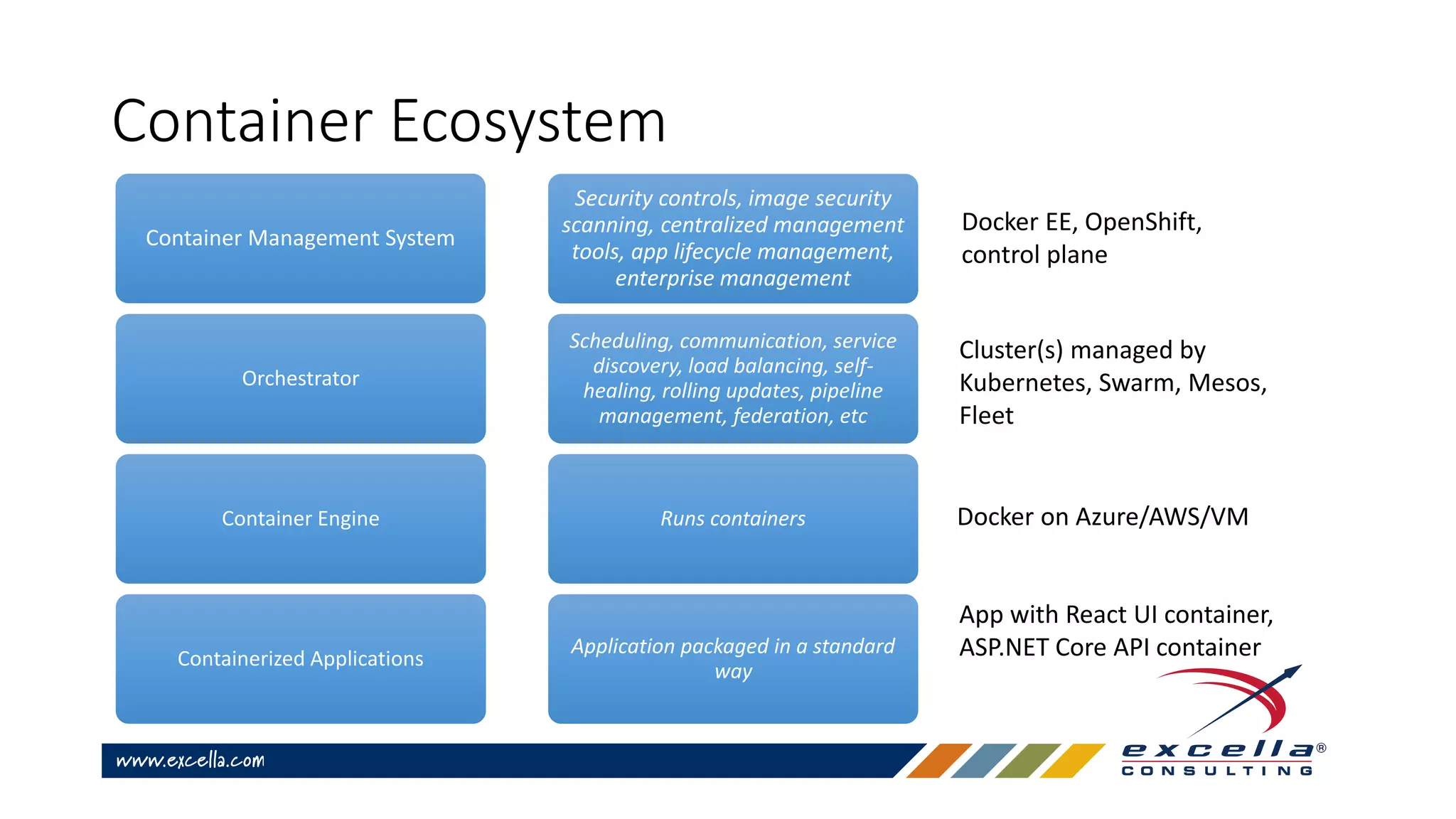 Container Ecosystem

Container Management System

Security controls, image security scanning, centralized management tools, app lifecycle management, enterprise management

Docker EE, OpenShift, control plane

Orchestrator

Scheduling, communication, service discovery, load balancing, self-healing, rolling updates, pipeline management, federation, etc

Cluster(s) managed by Kubernetes, Swarm, Mesos, Fleet

Container Engine

Runs containers

Docker on Azure/AWS/VM

Containerized Applications

Application packaged in a standard way

App with React UI container, ASP.NET Core API container

www.excella.com

excella® CONSULTING